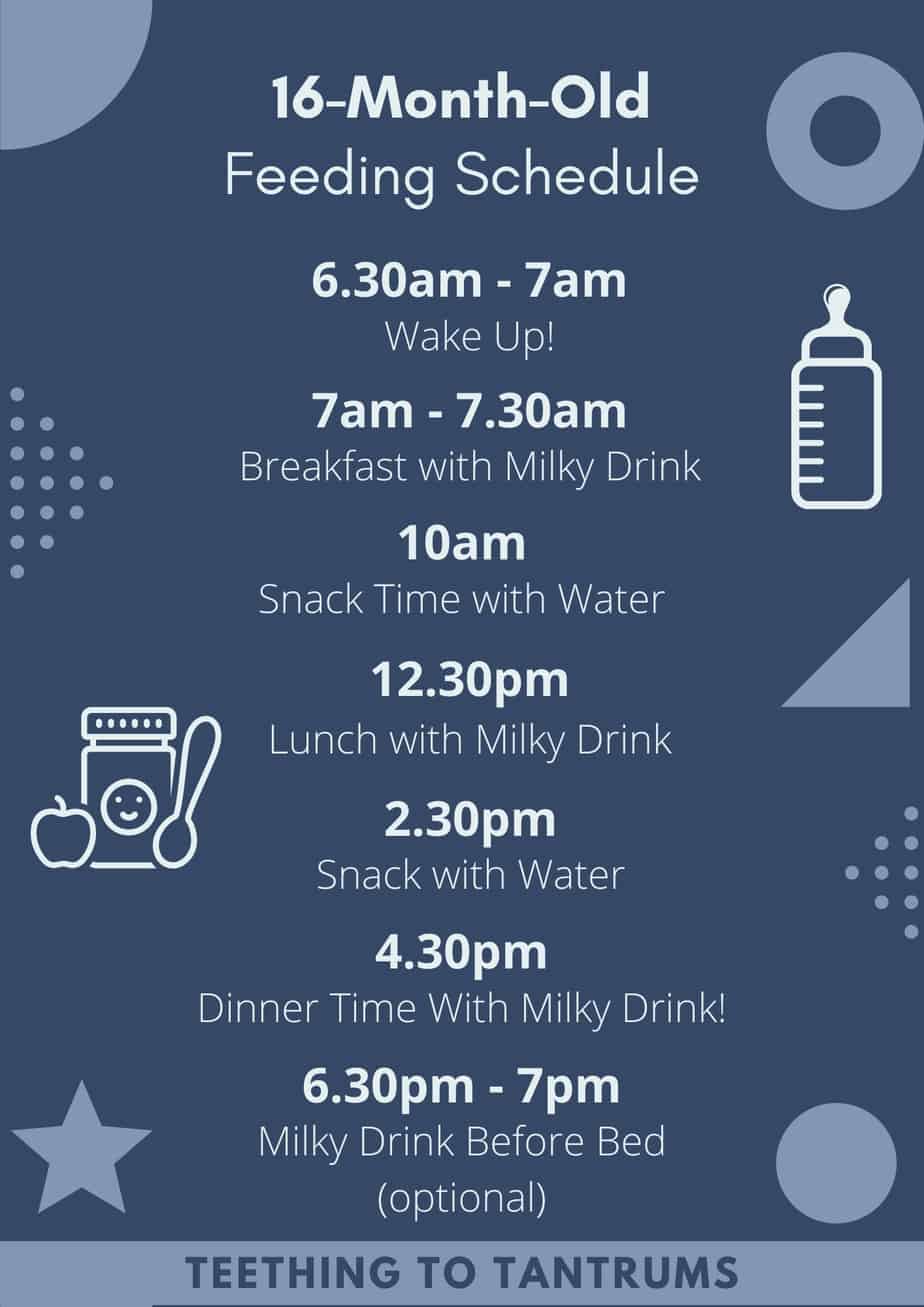 16-Month-Old
Feeding Schedule

6.30am - 7am
Wake Up!

7am - 7.30am
Breakfast with Milky Drink

10am
Snack Time with Water

12.30pm
Lunch with Milky Drink

2.30pm
Snack with Water

4.30pm
Dinner Time With Milky Drink!

6.30pm - 7pm
Milky Drink Before Bed
(optional)

TEETHING TO TANTRUMS